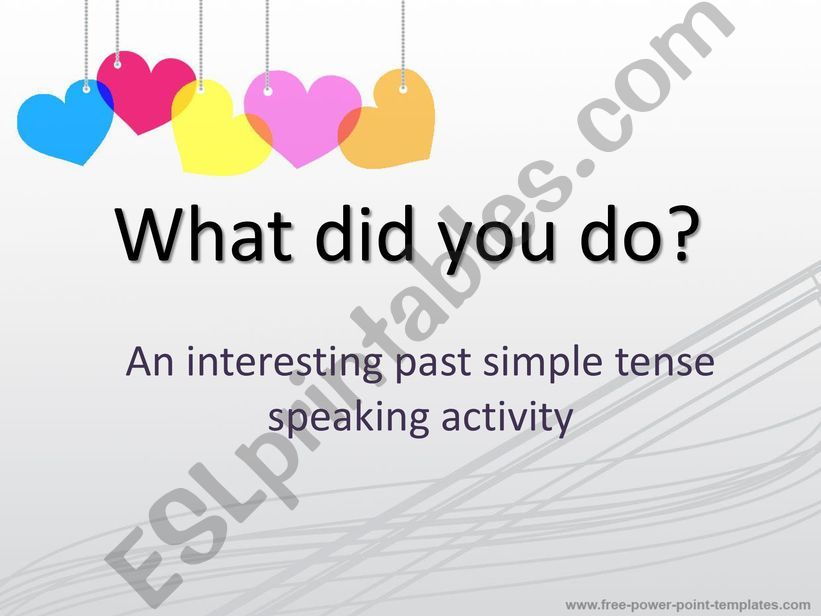 What did you do?

An interesting past simple tense speaking activity

ESLprintables.com

www.free-power-point-templates.com